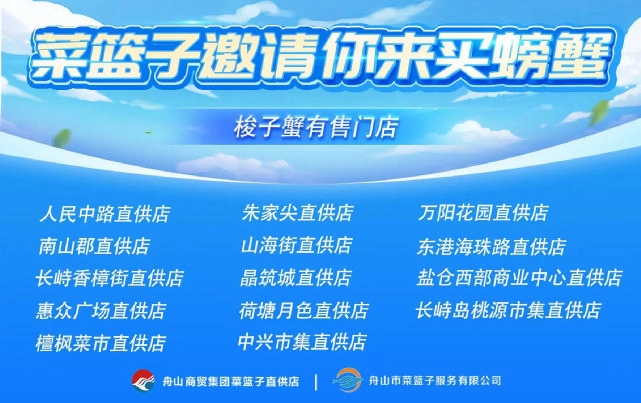 菜篮子邀请你来买螃蟹

梭子蟹有售门店

人民中路直供店
南山郡直供店
长峙香樟街直供店
惠众广场直供店
檀枫菜市直供店

朱家尖直供店
山海街直供店
晶筑城直供店
荷塘月色直供店
中兴市集直供店

万阳花园直供店
东港海珠路直供店
盐仓西部商业中心直供店
长峙岛桃源市集直供店

舟山商贸集团菜篮子直供店 | 舟山市菜篮子服务有限公司